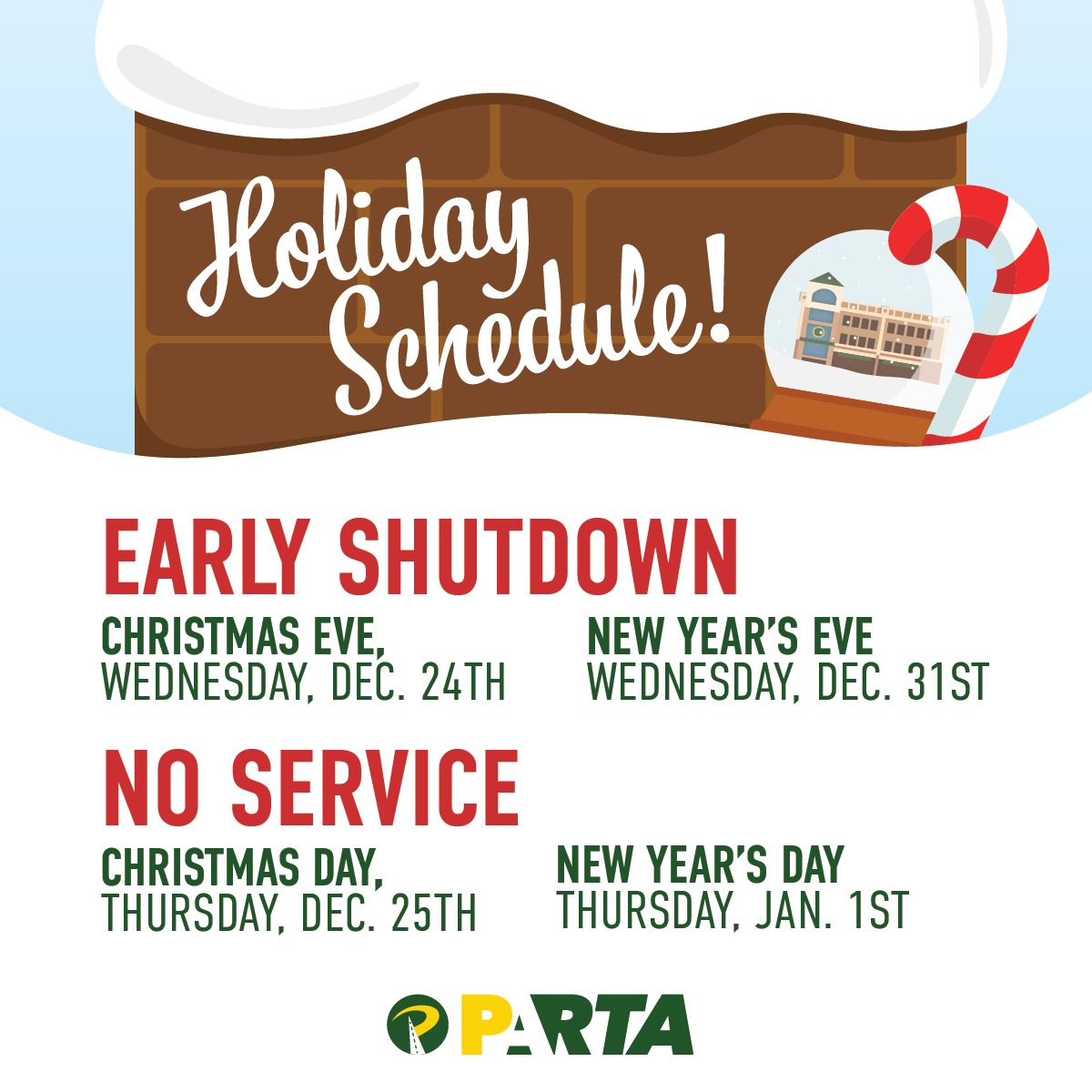 Holiday Schedule!

EARLY SHUTDOWN

CHRISTMAS EVE, WEDNESDAY, DEC. 24TH

NEW YEAR'S EVE WEDNESDAY, DEC. 31ST

NO SERVICE

CHRISTMAS DAY, THURSDAY, DEC. 25TH

NEW YEAR'S DAY THURSDAY, JAN. 1ST

PARTA